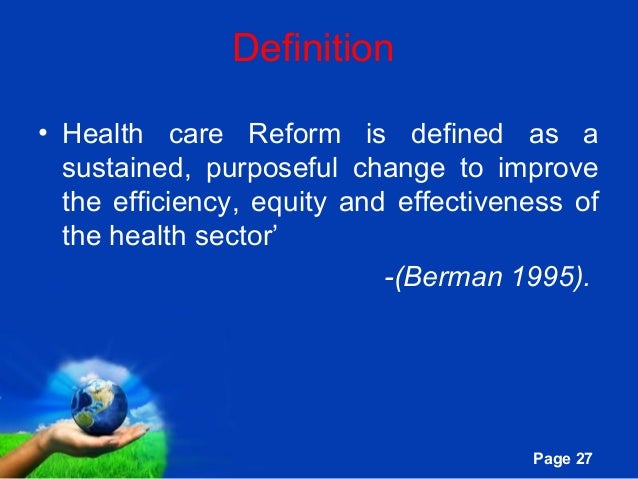 Definition

• Health care Reform is defined as a sustained, purposeful change to improve the efficiency, equity and effectiveness of the health sector’

-(Berman 1995).

Page 27